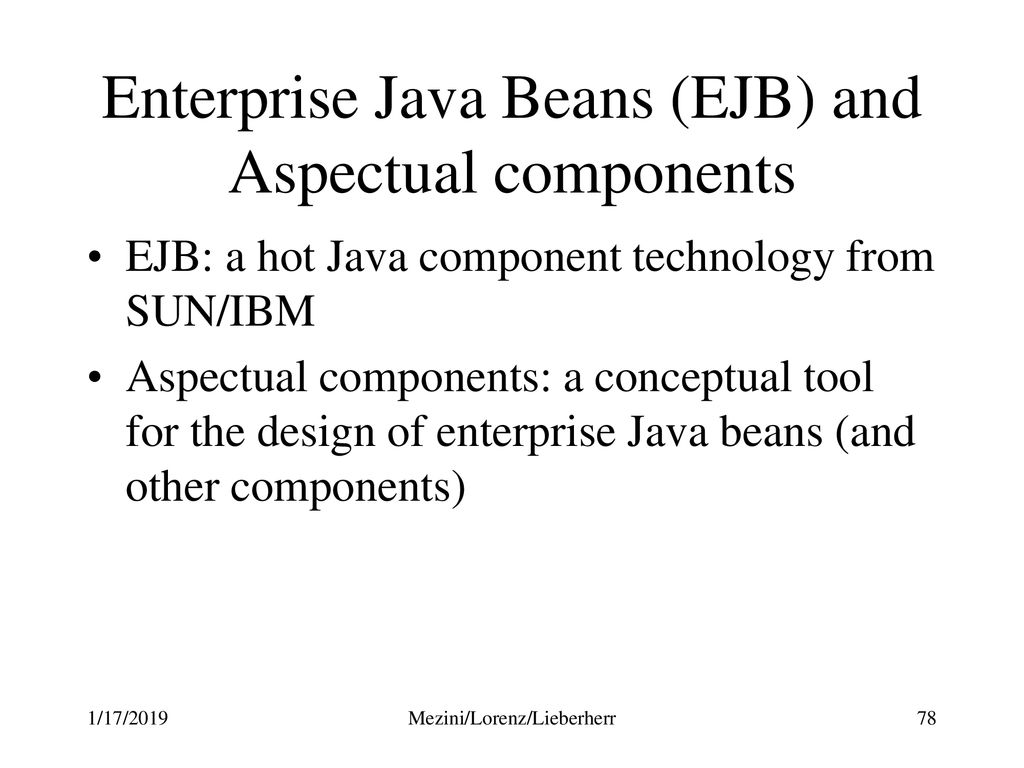 Enterprise Java Beans (EJB) and Aspectual components

• EJB: a hot Java component technology from SUN/IBM

• Aspectual components: a conceptual tool for the design of enterprise Java beans (and other components)

1/17/2019

Mezini/Lorenz/Lieberherr

78